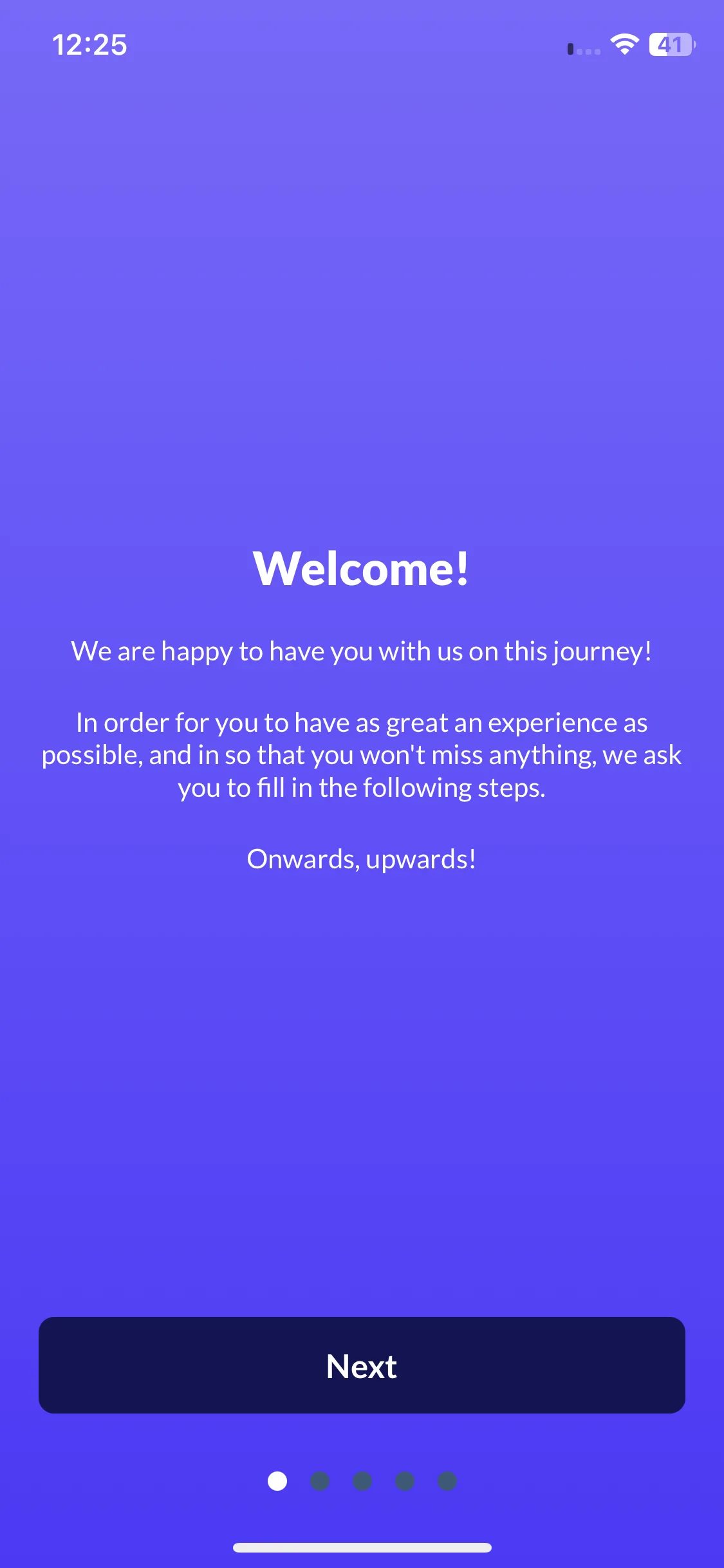 12:25

41

Welcome!

We are happy to have you with us on this journey!

In order for you to have as great an experience as possible, and in so that you won't miss anything, we ask you to fill in the following steps.

Onwards, upwards!

Next